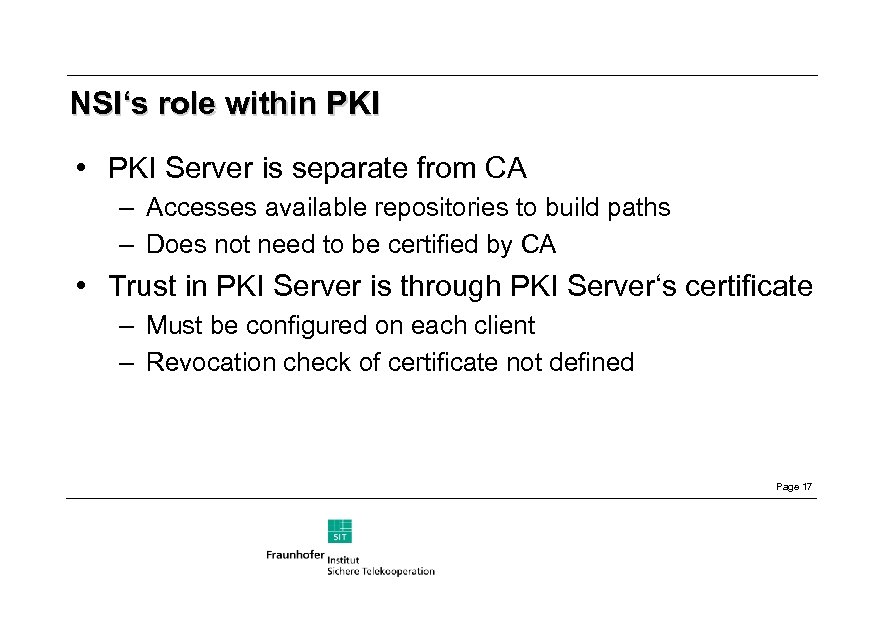 NSI‘s role within PKI

• PKI Server is separate from CA
– Accesses available repositories to build paths
– Does not need to be certified by CA

• Trust in PKI Server is through PKI Server‘s certificate
– Must be configured on each client
– Revocation check of certificate not defined

Page 17

SIT
Fraunhofer Institut
Sichere Telekooperation